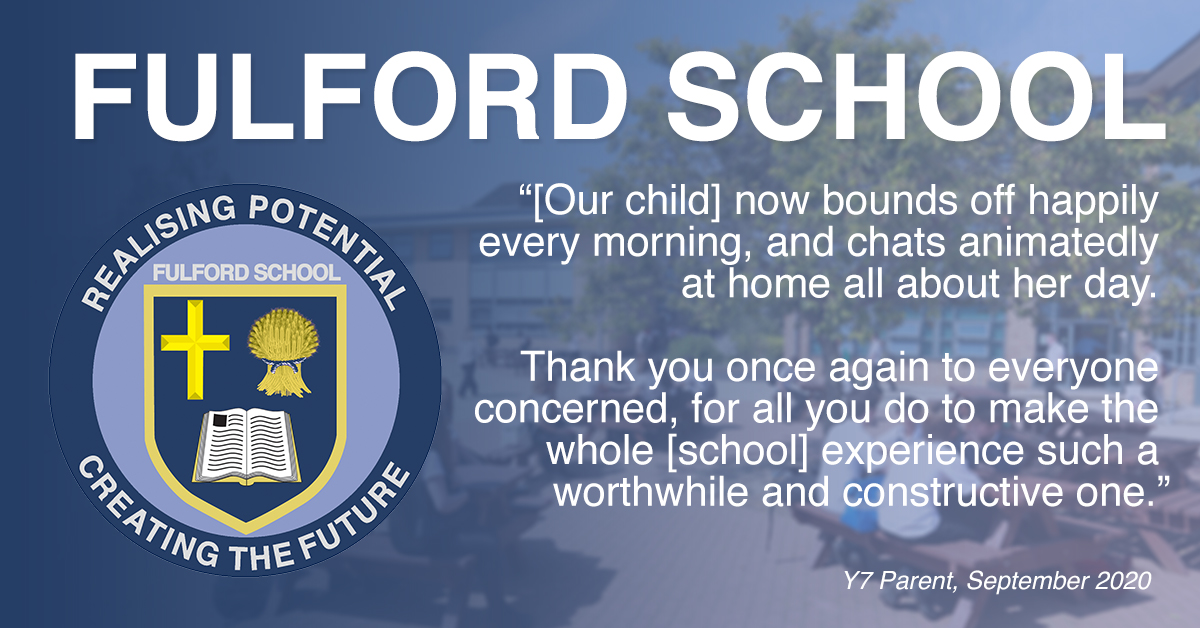 FULFORD SCHOOL

REALISING POTENTIAL
FULFORD SCHOOL
CREATING THE FUTURE

“[Our child] now bounds off happily every morning, and chats animatedly at home all about her day.

Thank you once again to everyone concerned, for all you do to make the whole [school] experience such a worthwhile and constructive one.”

Y7 Parent, September 2020